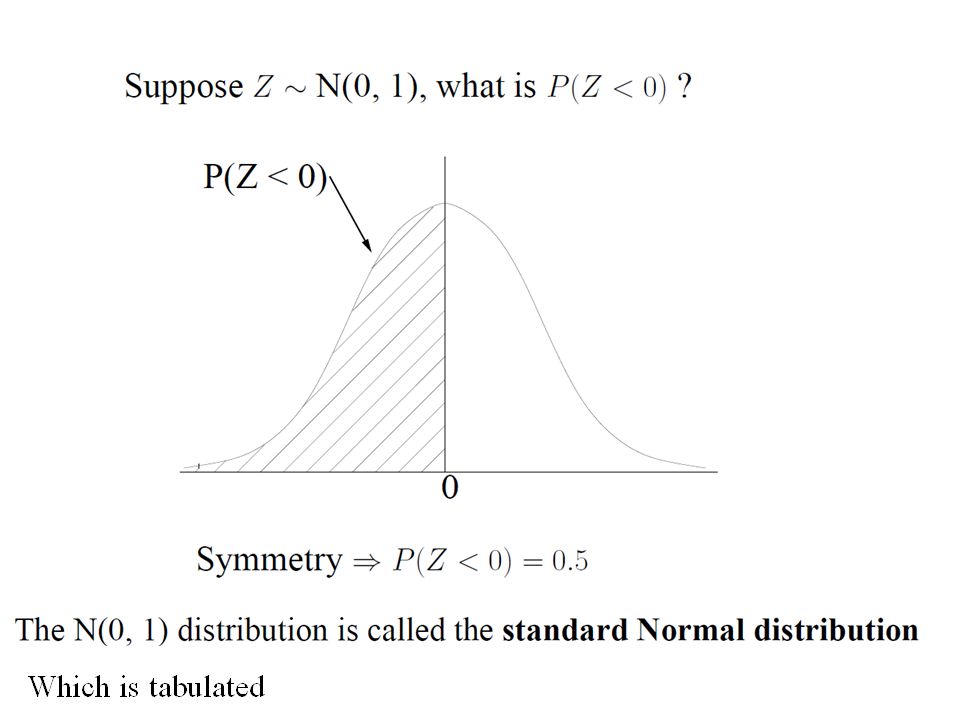 Suppose $Z \sim$ N(0, 1), what is $P(Z < 0)$ ?

P(Z < 0)

0

Symmetry $\Rightarrow P(Z < 0) = 0.5$

The N(0, 1) distribution is called the **standard Normal distribution**

Which is tabulated